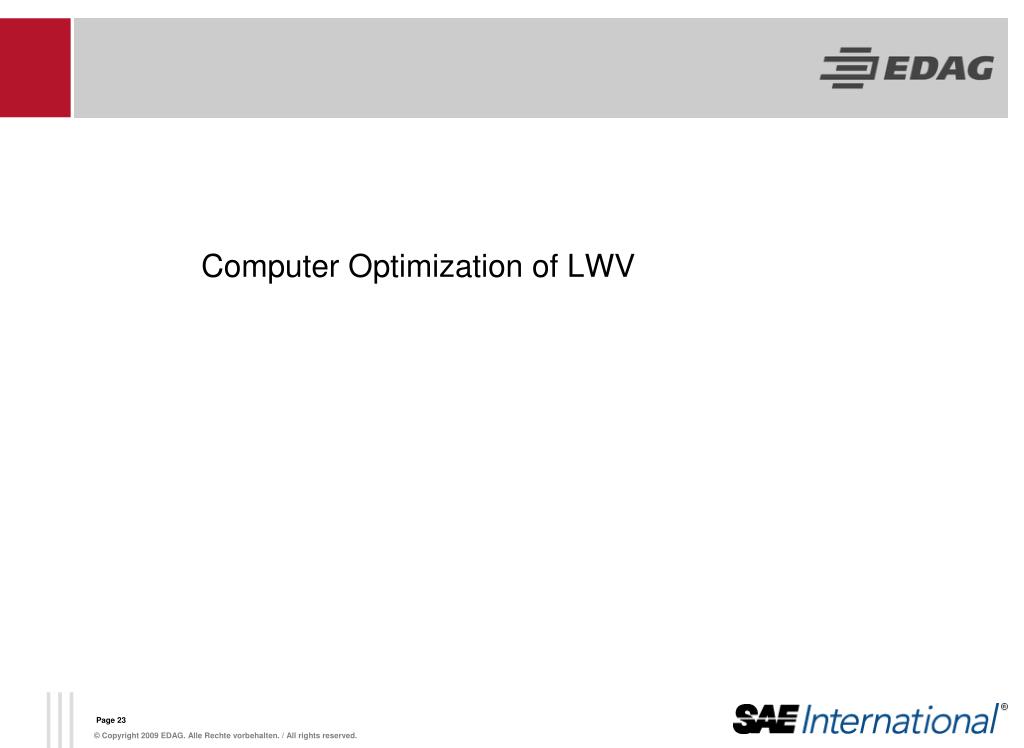 EDAG

Computer Optimization of LWV

Page 23

© Copyright 2009 EDAG. Alle Rechte vorbehalten. / All rights reserved.

SAE International®